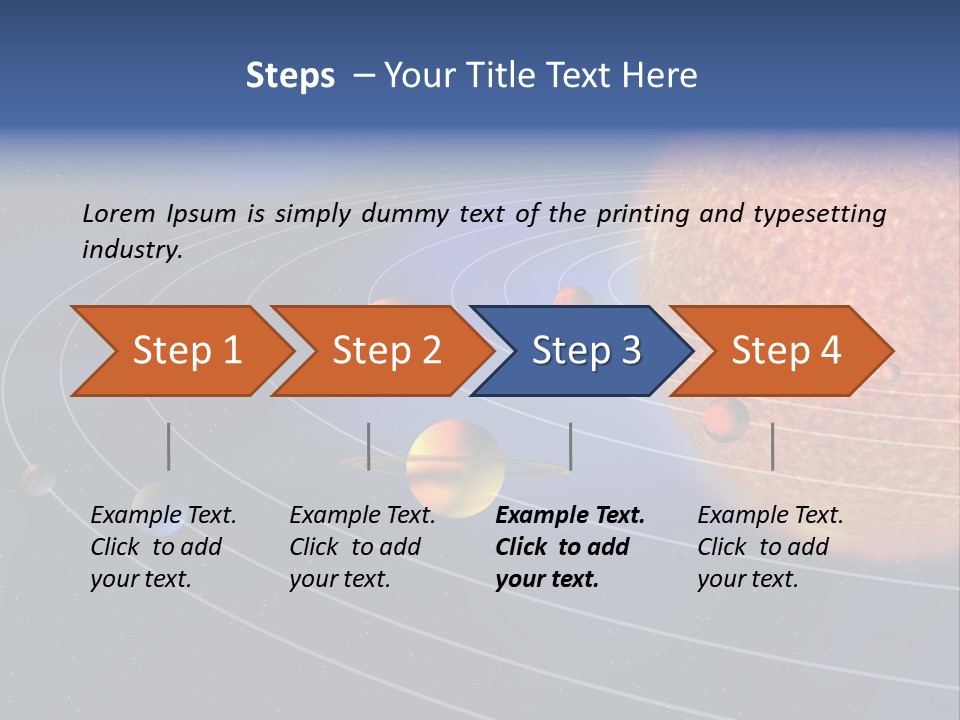 Steps – Your Title Text Here

Lorem Ipsum is simply dummy text of the printing and typesetting industry.

Step 1

Step 2

Step 3

Step 4

Example Text. Click to add your text.

Example Text. Click to add your text.

Example Text. Click to add your text.

Example Text. Click to add your text.